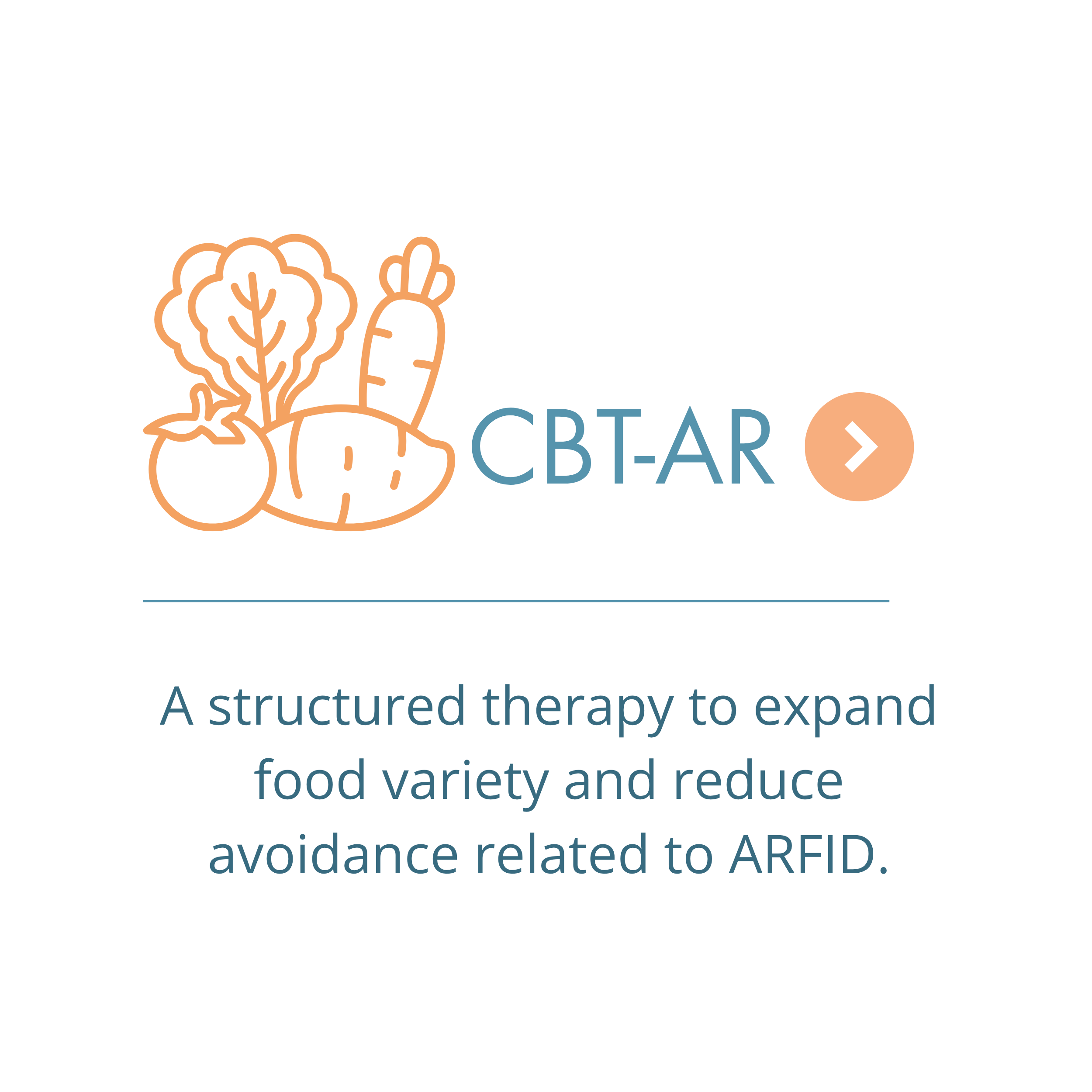 CBT-AR

A structured therapy to expand food variety and reduce avoidance related to ARFID.